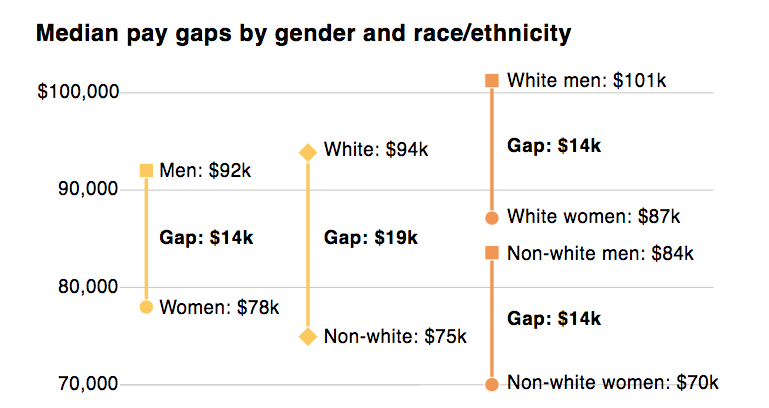 Median pay gaps by gender and race/ethnicity

$100,000
90,000
80,000
70,000

Men: $92k
Gap: $14k
Women: $78k

White: $94k
Gap: $19k
Non-white: $75k

White men: $101k
Gap: $14k
White women: $87k

Non-white men: $84k
Gap: $14k
Non-white women: $70k